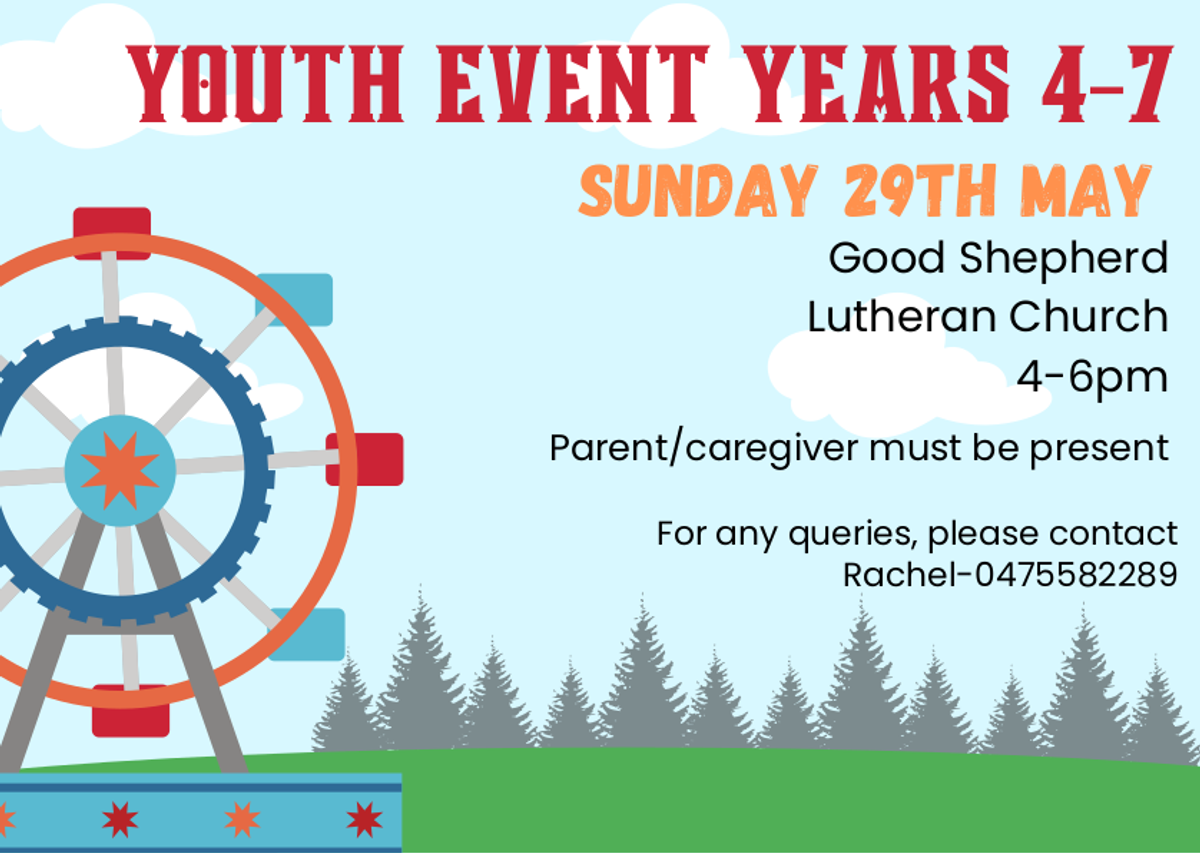 YOUTH EVENT YEARS 4-7

SUNDAY 29TH MAY

Good Shepherd
Lutheran Church
4-6pm

Parent/caregiver must be present

For any queries, please contact
Rachel-0475582289